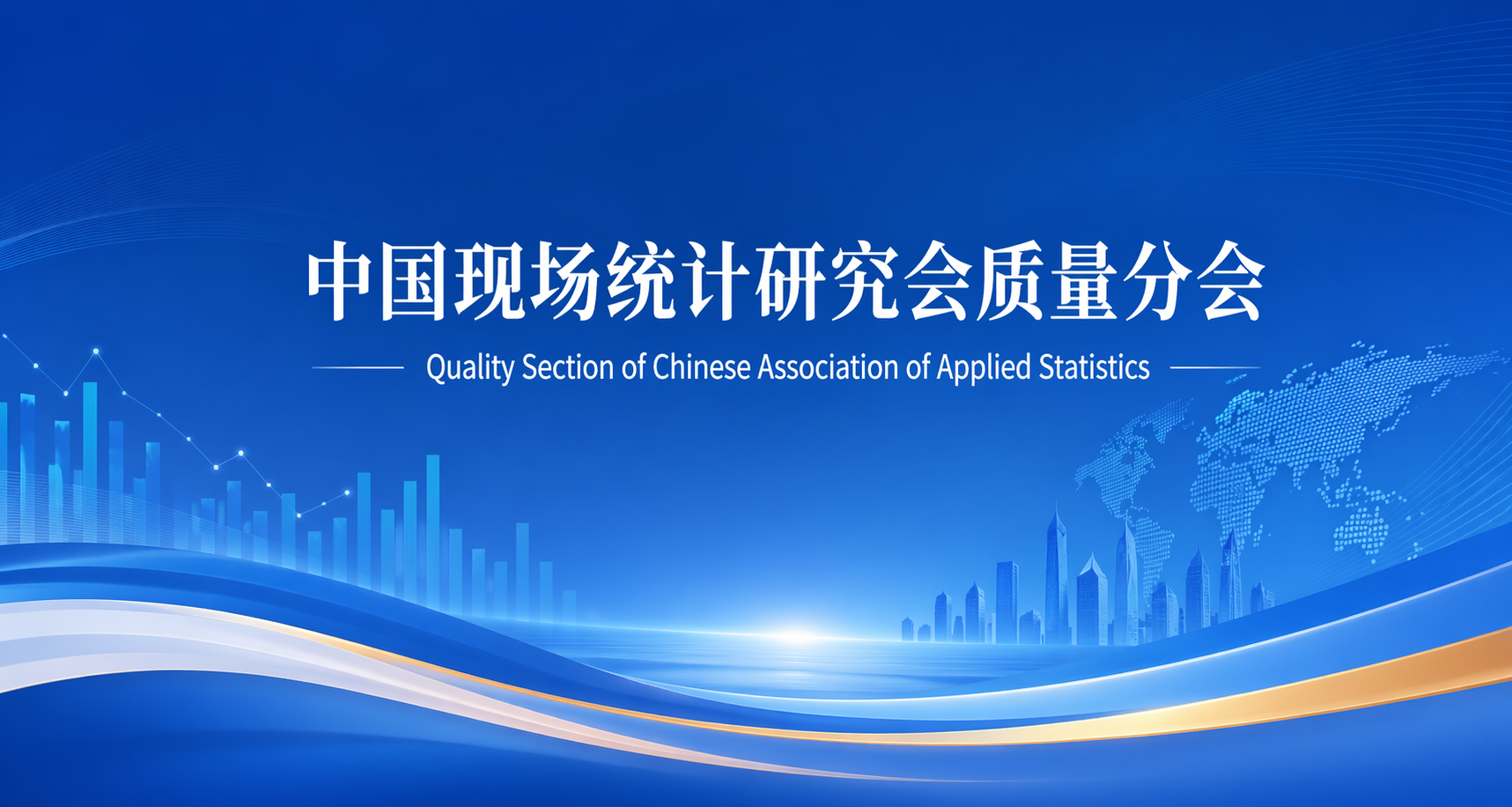 中国现场统计研究会质量分会

Quality Section of Chinese Association of Applied Statistics